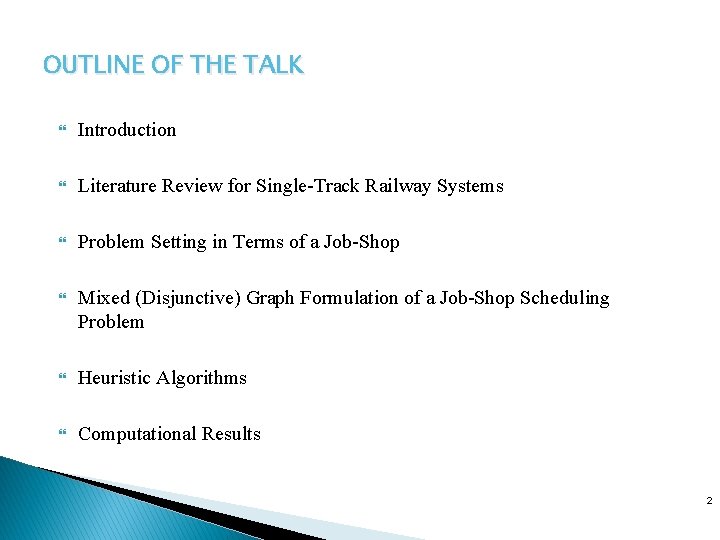 OUTLINE OF THE TALK

Introduction

Literature Review for Single-Track Railway Systems

Problem Setting in Terms of a Job-Shop

Mixed (Disjunctive) Graph Formulation of a Job-Shop Scheduling Problem

Heuristic Algorithms

Computational Results

2